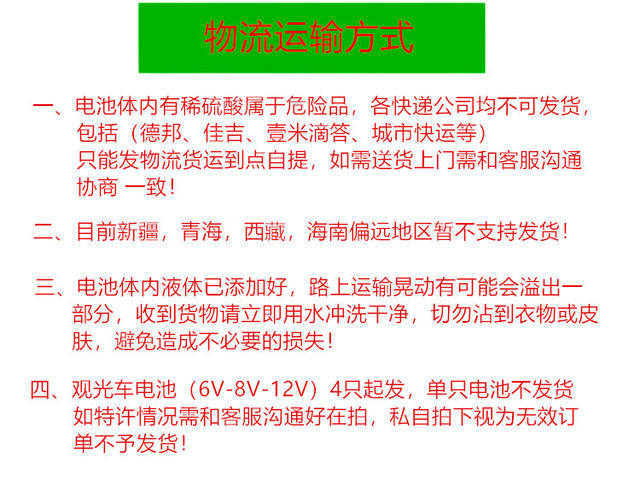 物流运输方式

一、电池体内有稀硫酸属于危险品，各快递公司均不可发货，包括（德邦、佳吉、壹米滴答、城市快运等）只能发物流货运到点自提，如需送货上门需和客服沟通协商 一致！

二、目前新疆，青海，西藏，海南偏远地区暂不支持发货！

三、电池体内液体已添加好，路上运输晃动有可能会溢出一部分，收到货物请立即用水冲洗干净，切勿沾到衣物或皮肤，避免造成不必要的损失！

四、观光车电池（6V-8V-12V）4只起发，单只电池不发货如特许情况需和客服沟通好在拍，私自拍下视为无效订单不予发货！